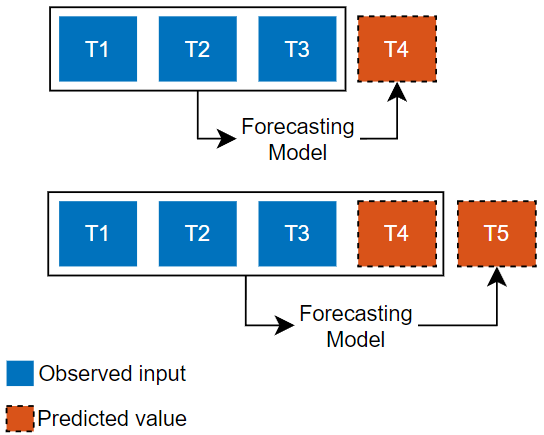 T1 T2 T3 T4

Forecasting Model

T1 T2 T3 T4 T5

Forecasting Model

Observed input

Predicted value